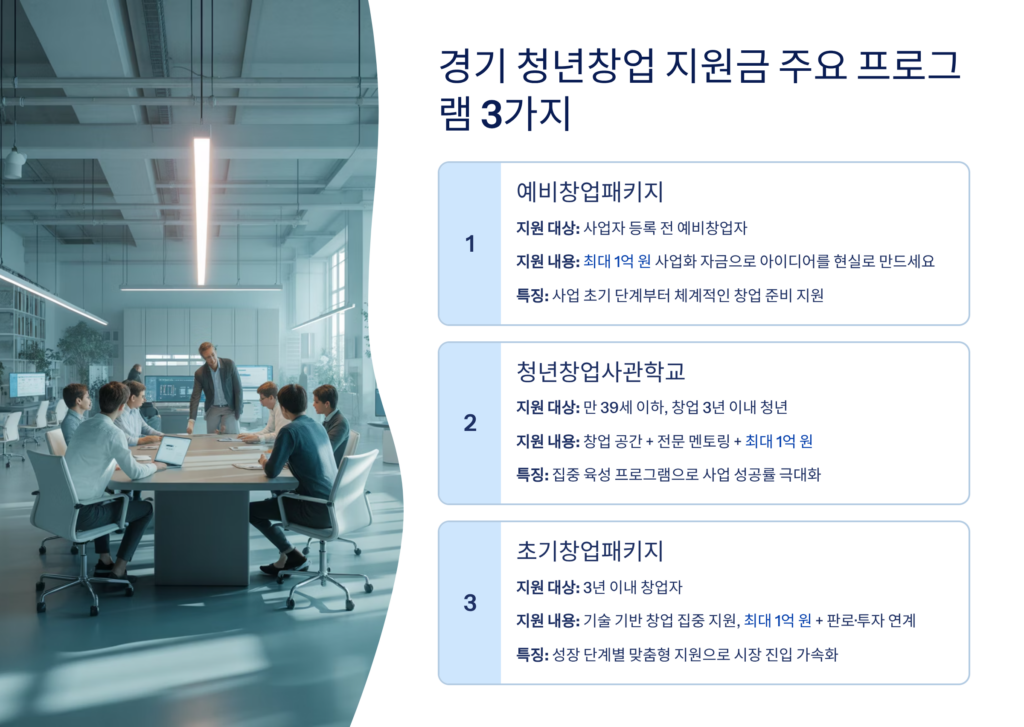 경기 청년창업 지원금 주요 프로그램 3가지

1

예비창업패키지

지원 대상: 사업자 등록 전 예비창업자

지원 내용: 최대 1억 원 사업화 자금으로 아이디어를 현실로 만드세요

특징: 사업 초기 단계부터 체계적인 창업 준비 지원

2

청년창업사관학교

지원 대상: 만 39세 이하, 창업 3년 이내 청년

지원 내용: 창업 공간 + 전문 멘토링 + 최대 1억 원

특징: 집중 육성 프로그램으로 사업 성공률 극대화

3

초기창업패키지

지원 대상: 3년 이내 창업자

지원 내용: 기술 기반 창업 집중 지원, 최대 1억 원 + 판로·투자 연계

특징: 성장 단계별 맞춤형 지원으로 시장 진입 가속화